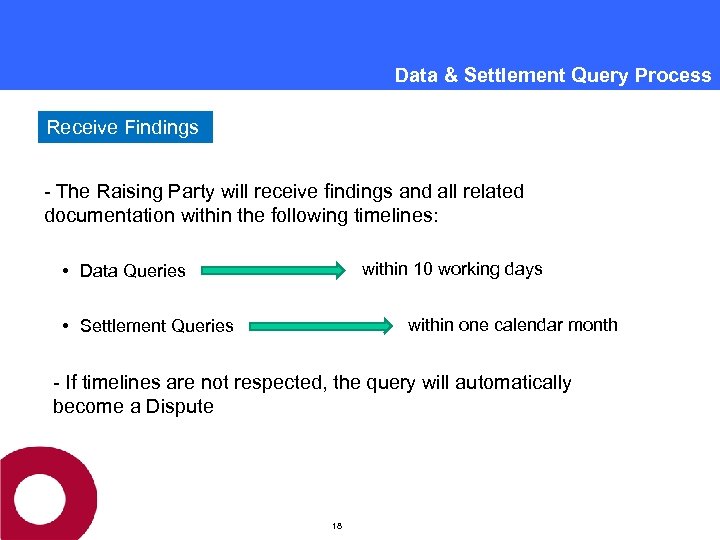 Data & Settlement Query Process

Receive Findings

- The Raising Party will receive findings and all related documentation within the following timelines:

• Data Queries within 10 working days

• Settlement Queries within one calendar month

- If timelines are not respected, the query will automatically become a Dispute

18